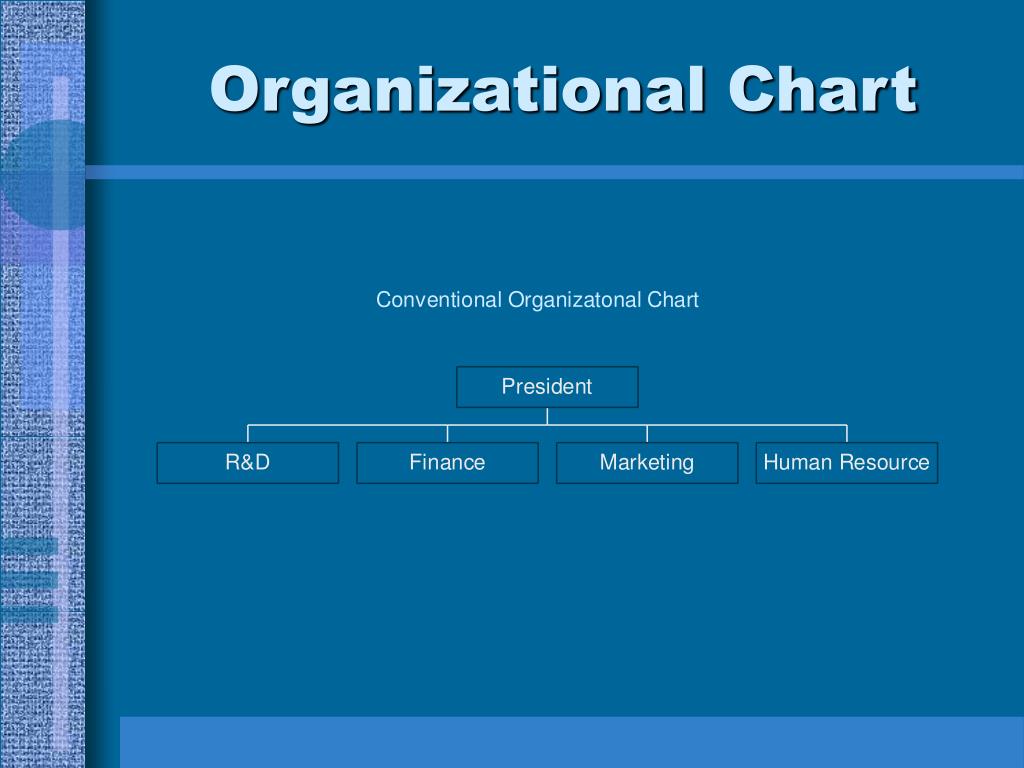 Organizational Chart

Conventional Organizatonal Chart

President

R&D

Finance

Marketing

Human Resource